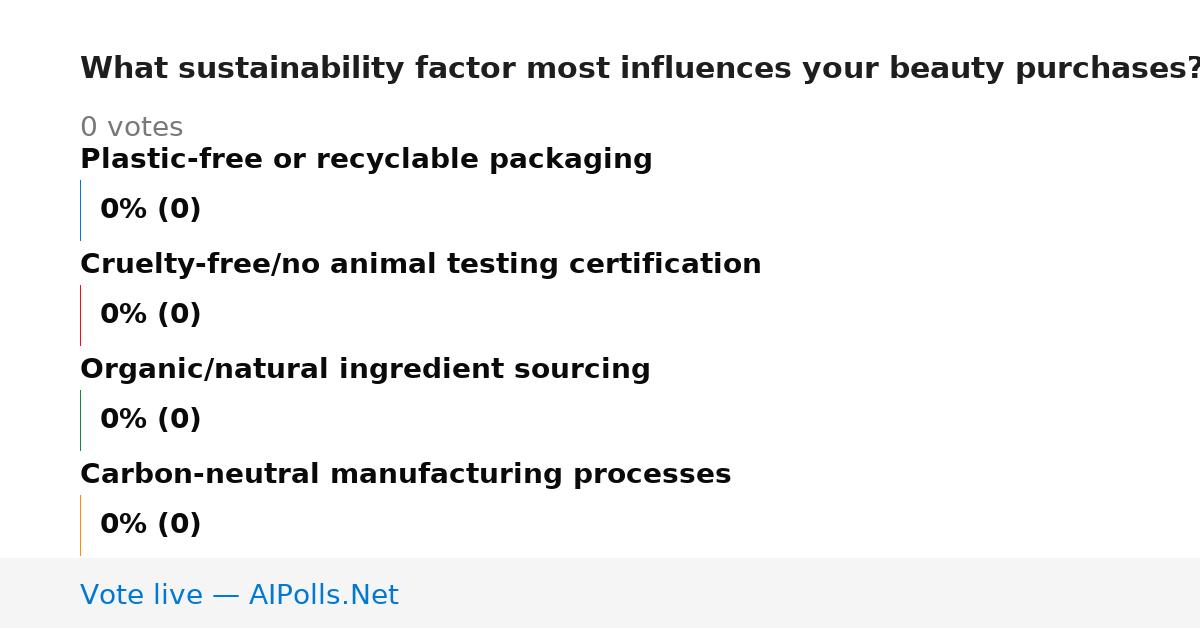 What sustainability factor most influences your beauty purchases?

0 votes

Plastic-free or recyclable packaging

0% (0)

Cruelty-free/no animal testing certification

0% (0)

Organic/natural ingredient sourcing

0% (0)

Carbon-neutral manufacturing processes

0% (0)

Vote live — AIPolls.Net